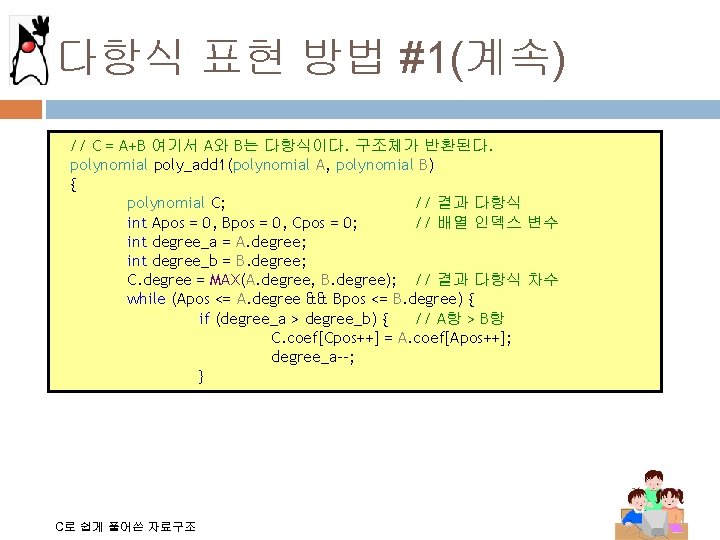 다항식 표현 방법 #1(계속)

// C = A+B 여기서 A와 B는 다항식이다. 구조체가 반환된다.
polynomial poly_add1(polynomial A, polynomial B)
{
polynomial C; // 결과 다항식
int Apos = 0, Bpos = 0, Cpos = 0; // 배열 인덱스 변수
int degree_a = A.degree;
int degree_b = B.degree;
C.degree = MAX(A.degree, B.degree); // 결과 다항식 차수
while (Apos <= A.degree && Bpos <= B.degree) {
if (degree_a > degree_b) { // A항 > B항
C.coef[Cpos++] = A.coef[Apos++];
degree_a--;
}

C로 쉽게 풀어쓴 자료구조